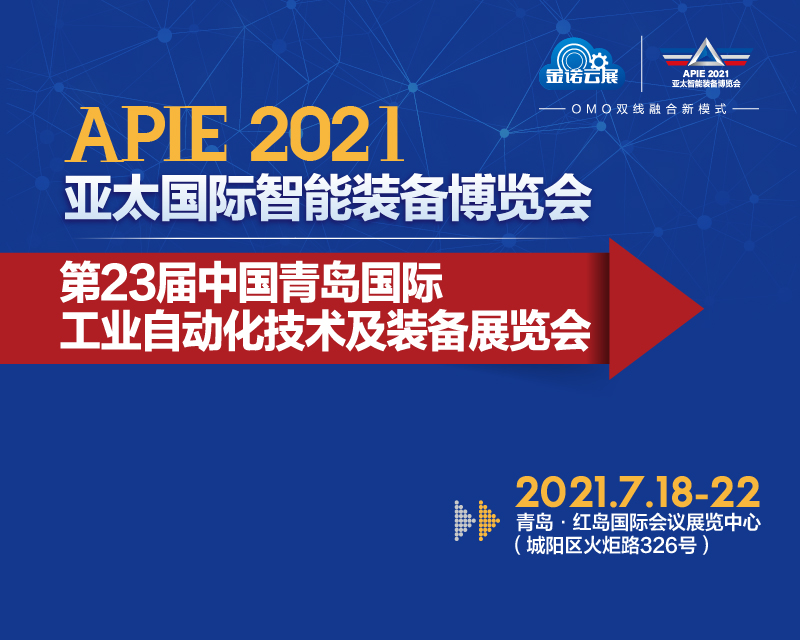 金诺云展

APIE 2021
亚太智能装备博览会

OMO双线融合新模式

APIE 2021
亚太国际智能装备博览会

第23届中国青岛国际
工业自动化技术及装备展览会

2021.7.18-22
青岛 · 红岛国际会议展览中心
（城阳区火炬路326号）